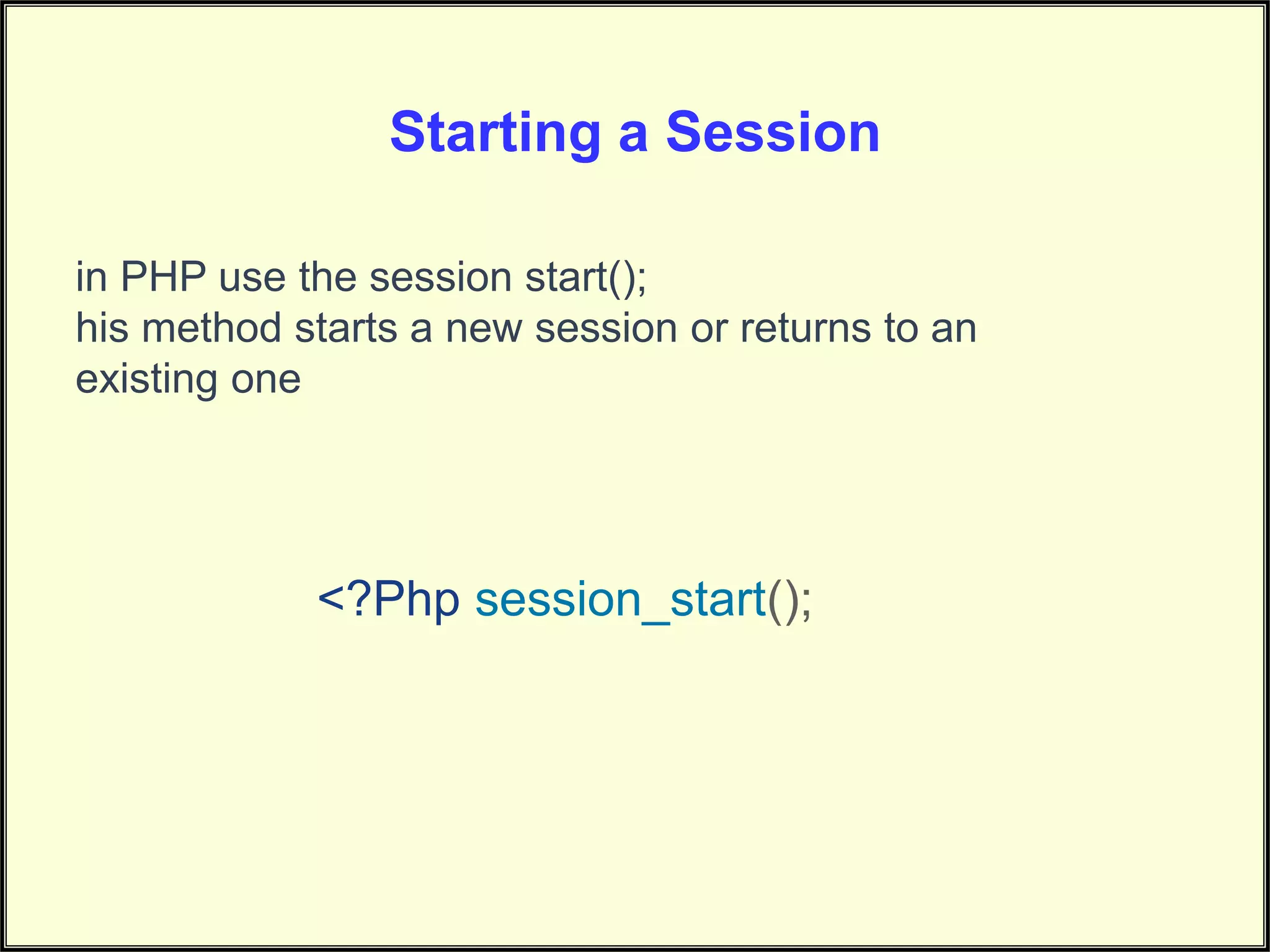 Starting a Session

in PHP use the session start();
his method starts a new session or returns to an existing one

<?Php session_start();